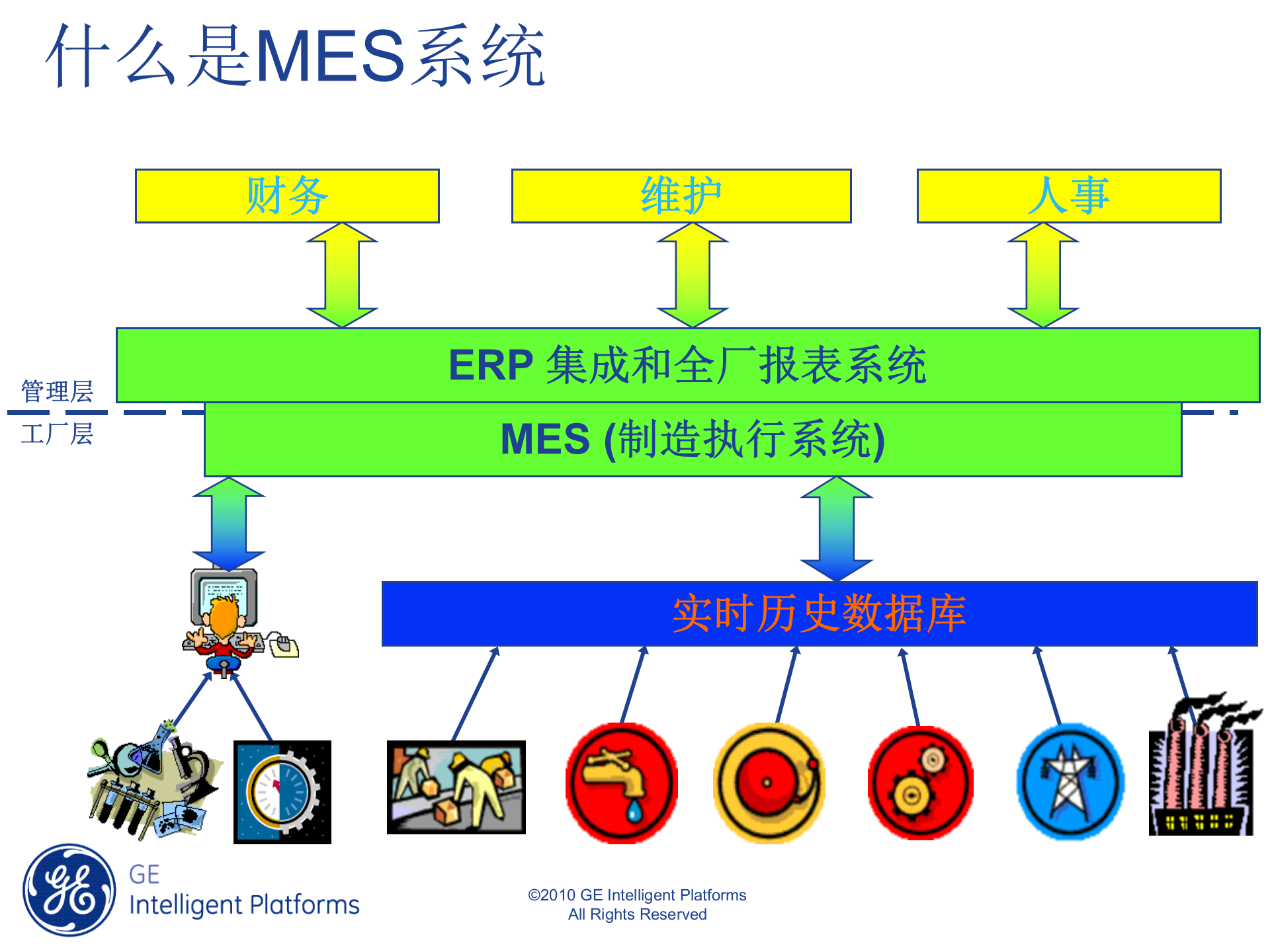 什么是MES系统

财务

维护

人事

ERP 集成和全厂报表系统

管理层

工厂层

MES (制造执行系统)

实时历史数据库

GE
Intelligent Platforms

©2010 GE Intelligent Platforms
All Rights Reserved